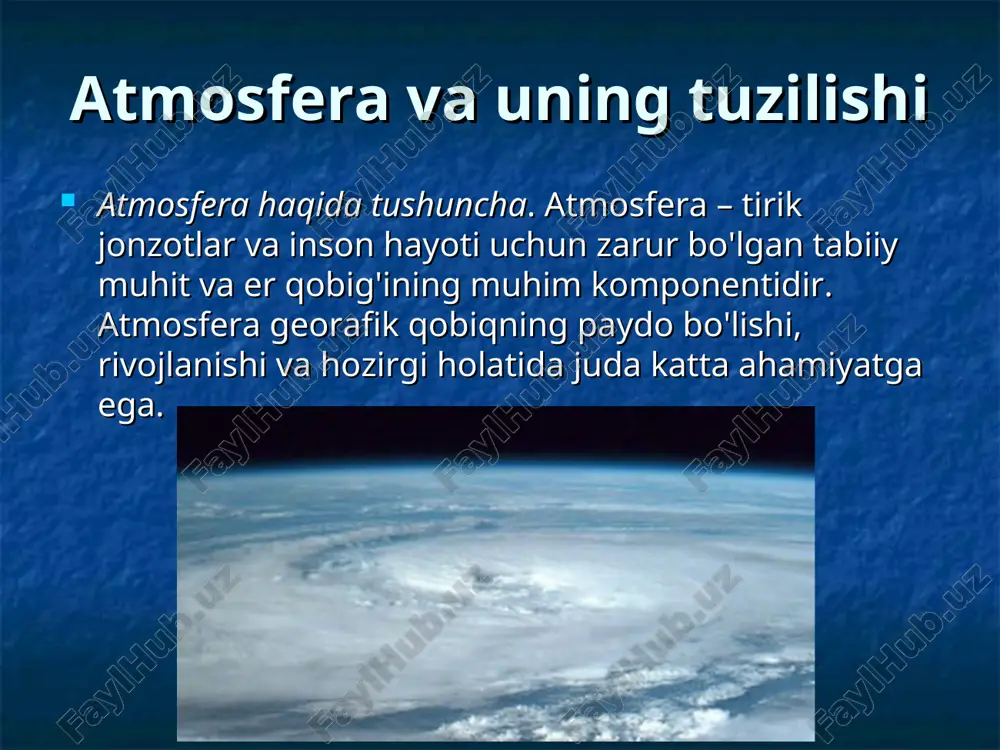 Atmosfera va uning tuzilishi

Atmosfera haqida tushuncha. Atmosfera – tirik jonzotlar va inson hayoti uchun zarur bo'lgan tabiiy muhit va er qobig'ining muhim komponentidir. Atmosfera georafik qobiqning paydo bo'lishi, rivojlanishi va hozirgi holatida juda katta ahamiyatga ega.

FaylHub.uz